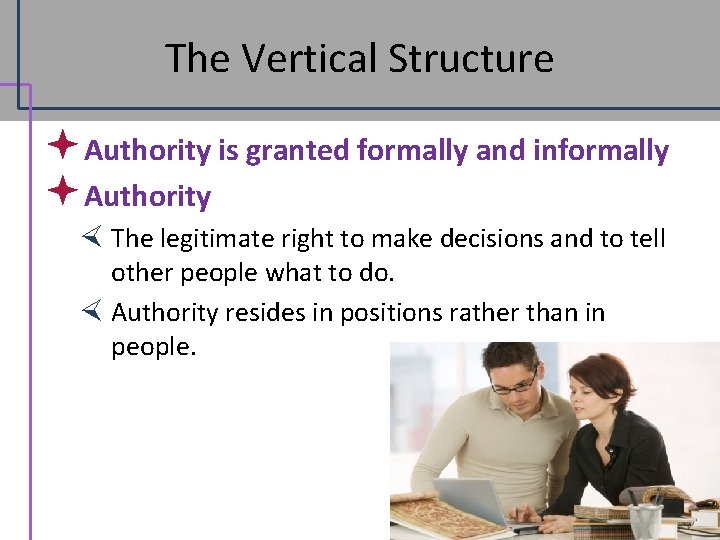 The Vertical Structure

Authority is granted formally and informally

Authority

The legitimate right to make decisions and to tell other people what to do.

Authority resides in positions rather than in people.